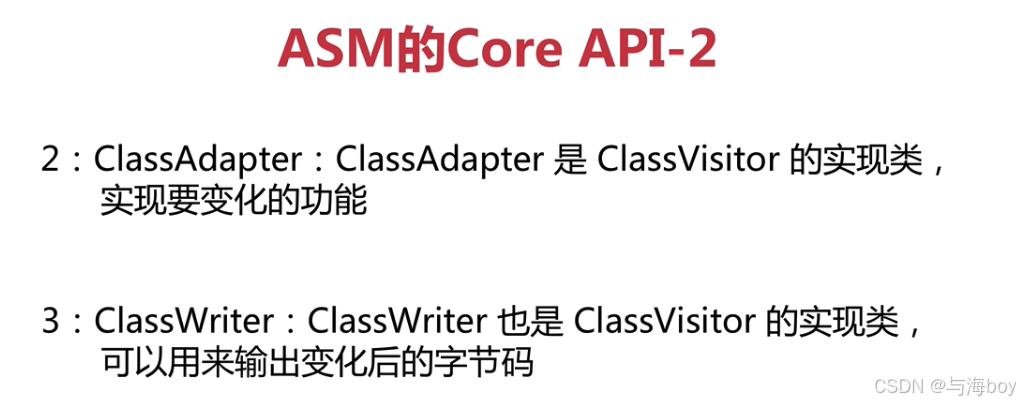 ASM的Core API-2

2：ClassAdapter：ClassAdapter 是 ClassVisitor 的实现类，实现要变化的功能

3：ClassWriter：ClassWriter 也是 ClassVisitor 的实现类，可以用来输出变化后的字节码

CSDN @与海boy